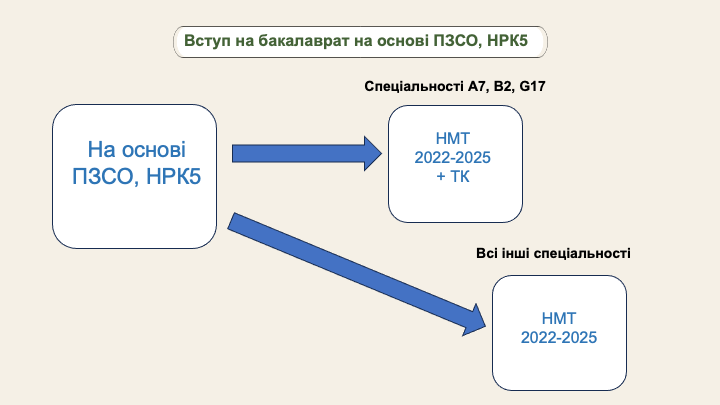 Вступ на бакалаврат на основі ПЗСО, НРК5

На основі ПЗСО, НРК5

Спеціальності А7, В2, G17

НМТ
2022-2025
+ ТК

Всі інші спеціальності

НМТ
2022-2025